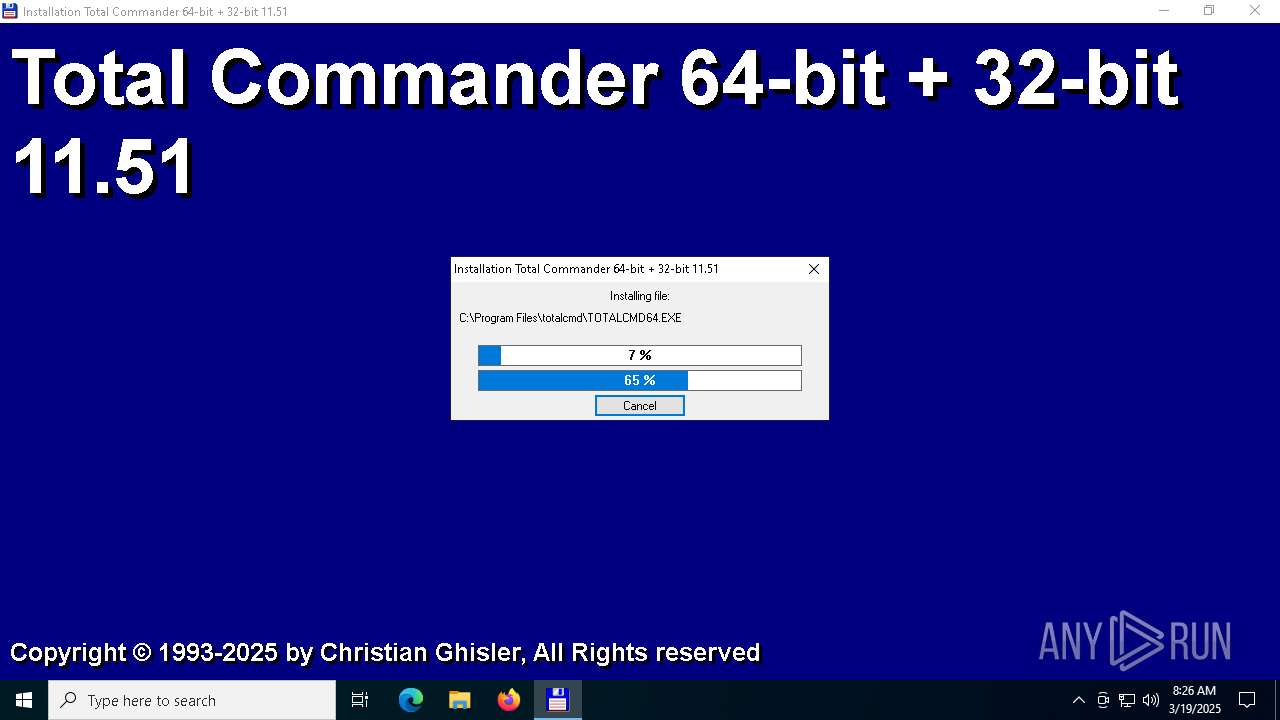 Installation Total Commander 64-bit + 32-bit 11.51

Total Commander 64-bit + 32-bit 11.51

Installation Total Commander 64-bit + 32-bit 11.51

Installing file:

C:\Program Files\totalcmd\TOTALCMD64.EXE

7 %

65 %

Cancel

Copyright © 1993-2025 by Christian Ghisler, All Rights reserved

ANY RUN

Type here to search

8:26 AM
3/19/2025